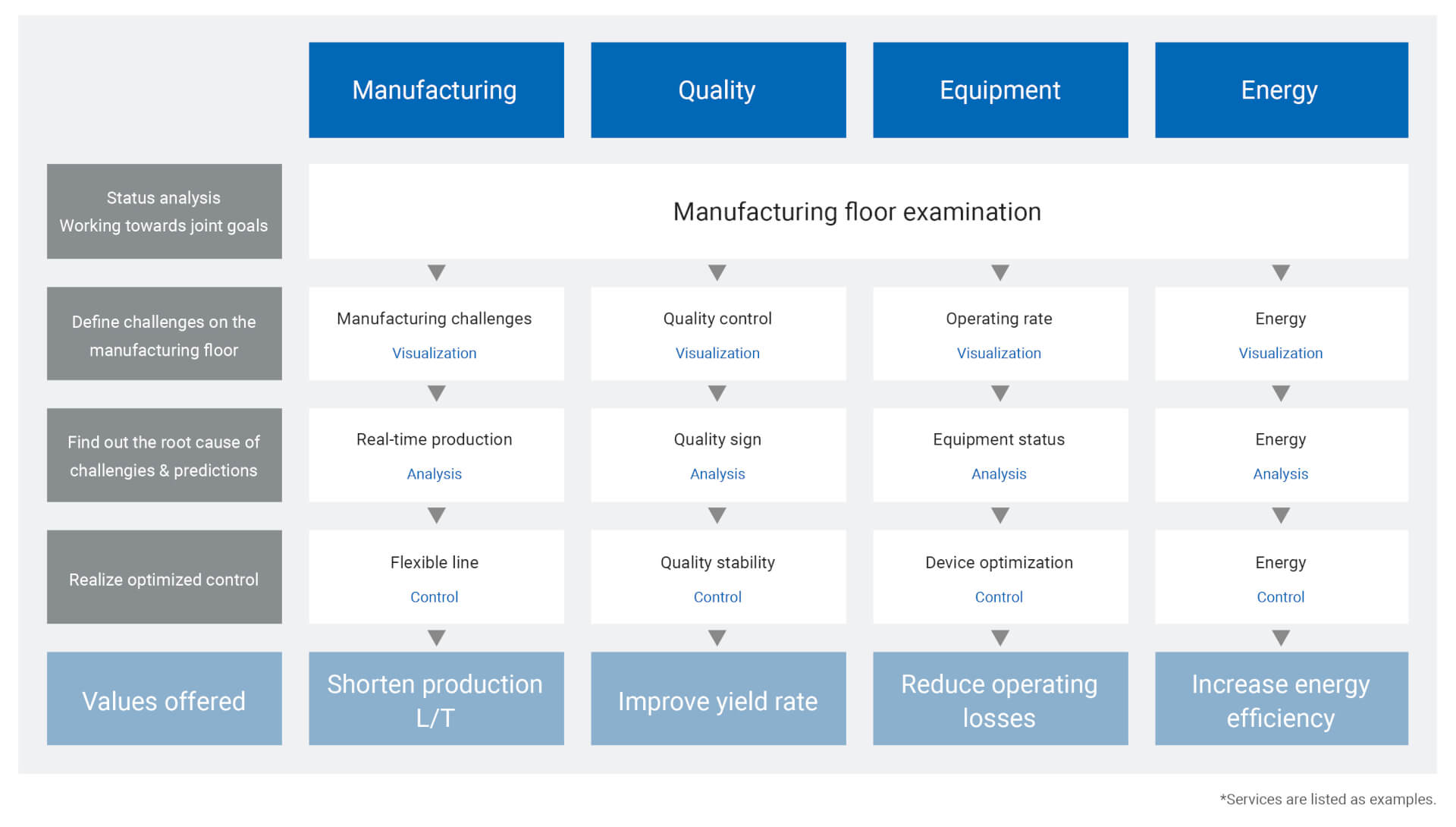 | | Manufacturing | Quality | Equipment | Energy |
|---|---|---|---|---|
| Status analysis Working towards joint goals | Manufacturing floor examination | | | |
| Define challenges on the manufacturing floor | Manufacturing challenges Visualization | Quality control Visualization | Operating rate Visualization | Energy Visualization |
| Find out the root cause of challengies & predictions | Real-time production Analysis | Quality sign Analysis | Equipment status Analysis | Energy Analysis |
| Realize optimized control | Flexible line Control | Quality stability Control | Device optimization Control | Energy Control |
| Values offered | Shorten production L/T | Improve yield rate | Reduce operating losses | Increase energy efficiency |

*Services are listed as examples.